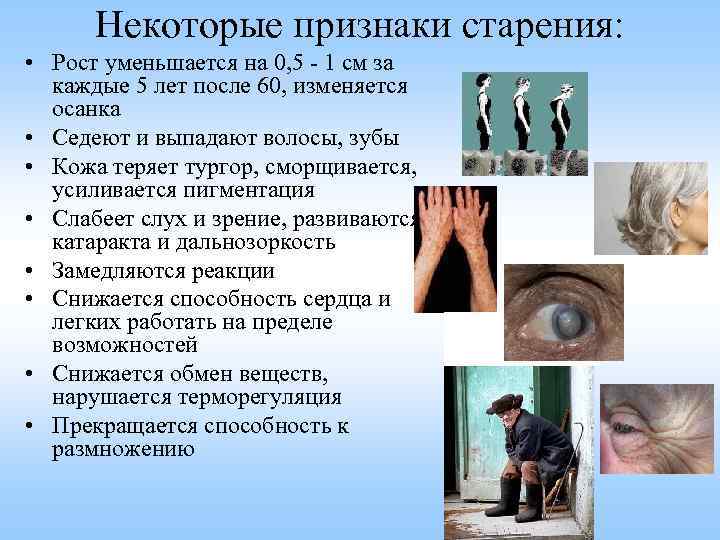 Некоторые признаки старения:

• Рост уменьшается на 0,5 - 1 см за каждые 5 лет после 60, изменяется осанка
• Седеют и выпадают волосы, зубы
• Кожа теряет тургор, сморщивается, усиливается пигментация
• Слабеет слух и зрение, развиваются катаракта и дальнозоркость
• Замедляются реакции
• Снижается способность сердца и легких работать на пределе возможностей
• Снижается обмен веществ, нарушается терморегуляция
• Прекращается способность к размножению